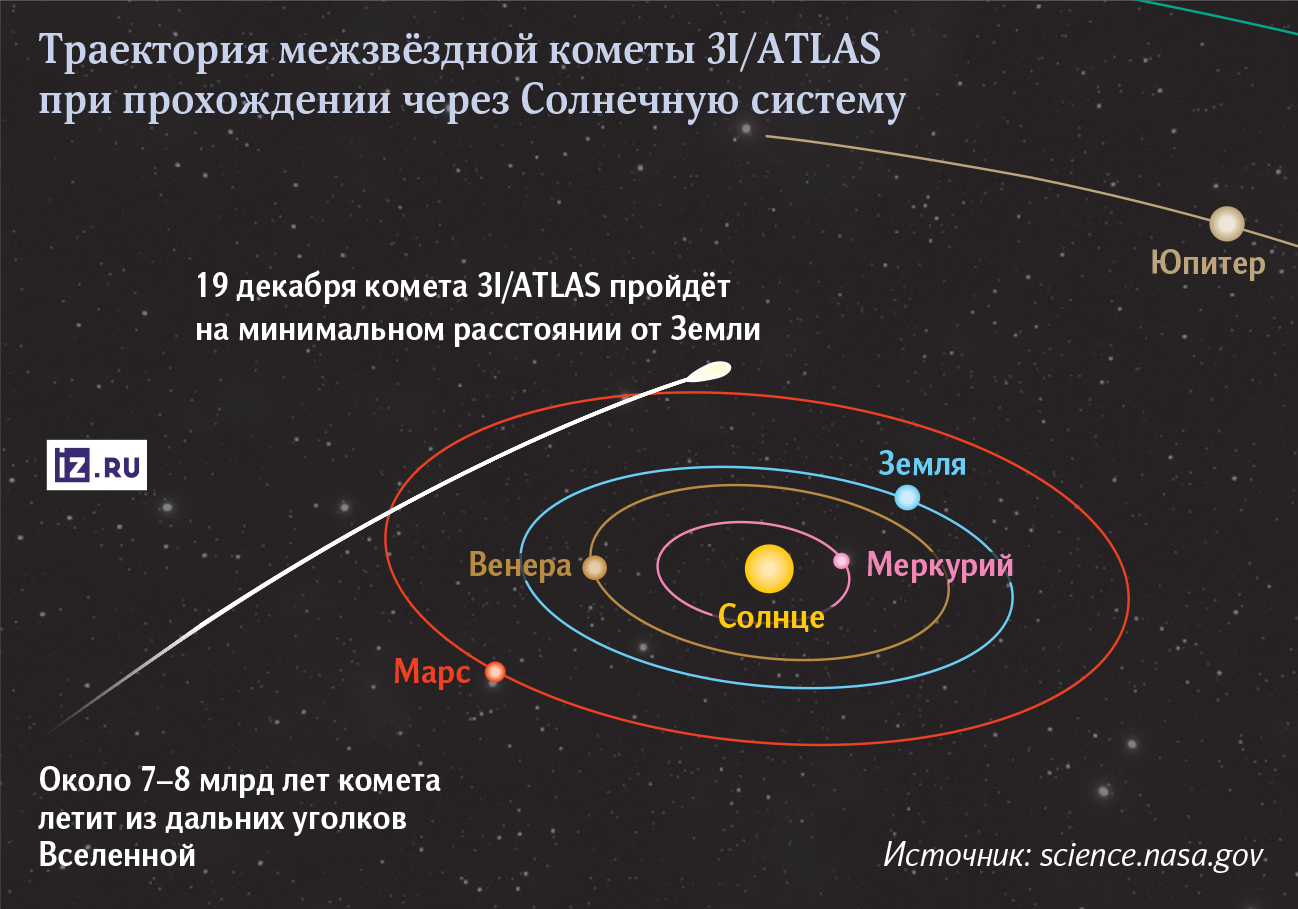 Траектория межзвёздной кометы 3I/ATLAS при прохождении через Солнечную систему

Юпитер

19 декабря комета 3I/ATLAS пройдёт на минимальном расстоянии от Земли

iz.RU

Земля

Венера

Меркурий

Солнце

Марс

Около 7–8 млрд лет комета летит из дальних уголков Вселенной

Источник: science.nasa.gov